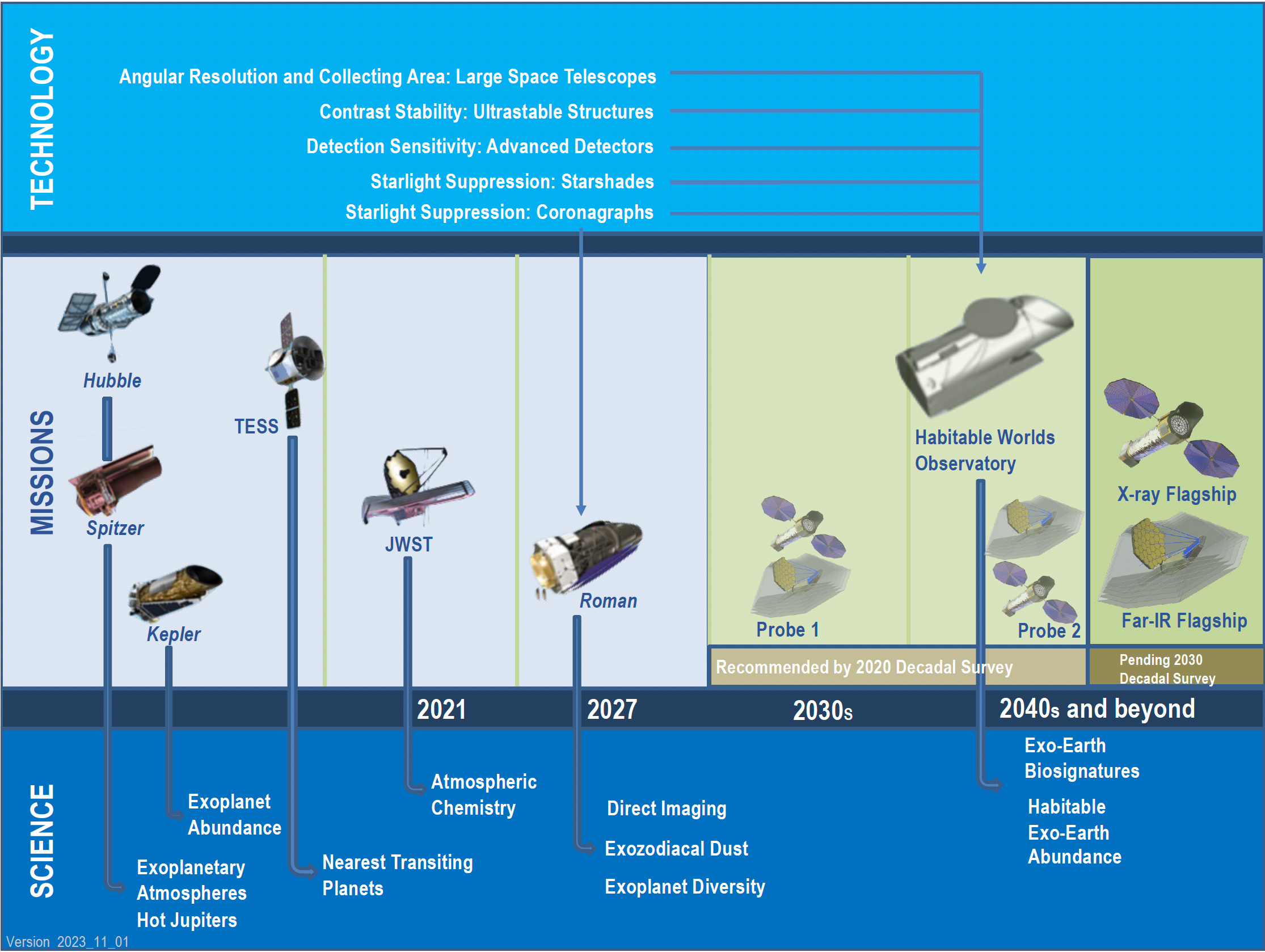 TECHNOLOGY

Angular Resolution and Collecting Area: Large Space Telescopes
Contrast Stability: Ultrastable Structures
Detection Sensitivity: Advanced Detectors
Starlight Suppression: Starshades
Starlight Suppression: Coronagraphs

MISSIONS

Hubble
Spitzer
Kepler
TESS
JWST
Roman
Probe 1
Habitable Worlds Observatory
Probe 2
X-ray Flagship
Far-IR Flagship
Recommended by 2020 Decadal Survey
Pending 2030 Decadal Survey

2021
2027
2030s
2040s and beyond

SCIENCE

Exoplanet Abundance
Exoplanetary Atmospheres
Hot Jupiters
Nearest Transiting Planets
Atmospheric Chemistry
Direct Imaging
Exozodiacal Dust
Exoplanet Diversity
Exo-Earth Biosignatures
Habitable Exo-Earth Abundance

Version 2023_11_01